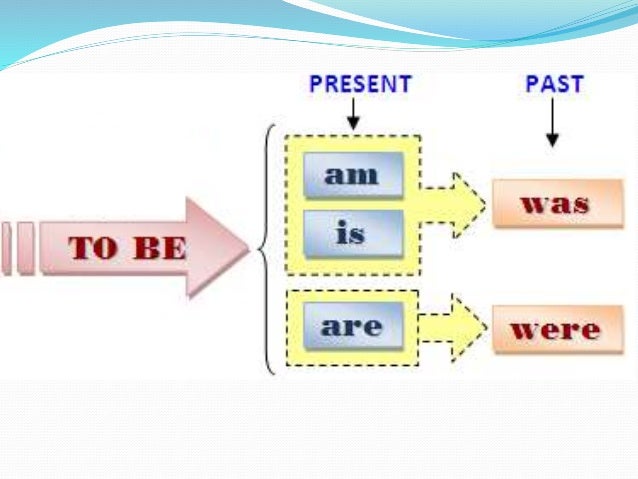 PRESENT

PAST

TO BE

am

is

was

are

were